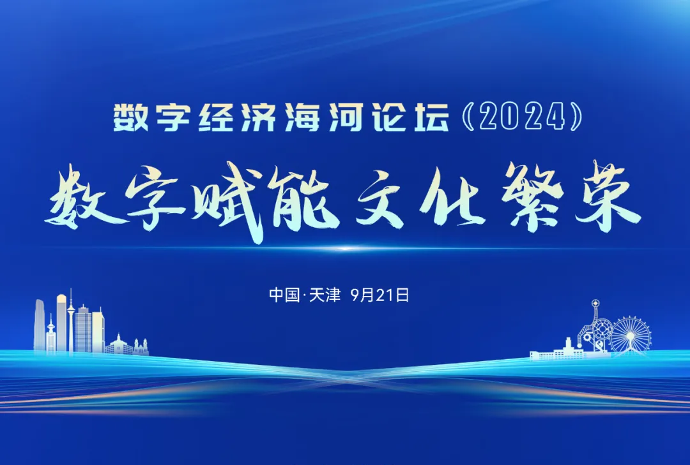 数字经济海河论坛（2024）

数字赋能文化繁荣

中国·天津 9月21日